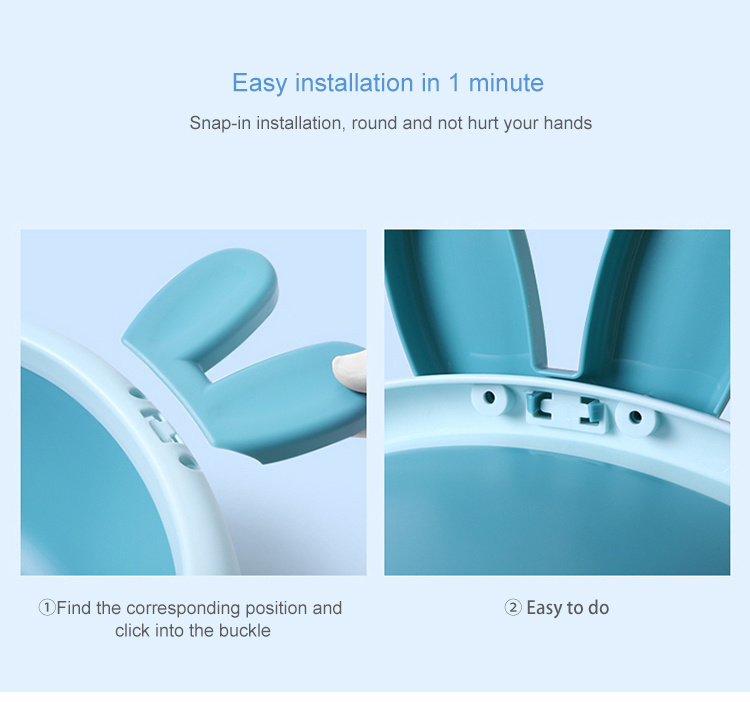 Easy installation in 1 minute

Snap-in installation, round and not hurt your hands

①Find the corresponding position and click into the buckle

② Easy to do